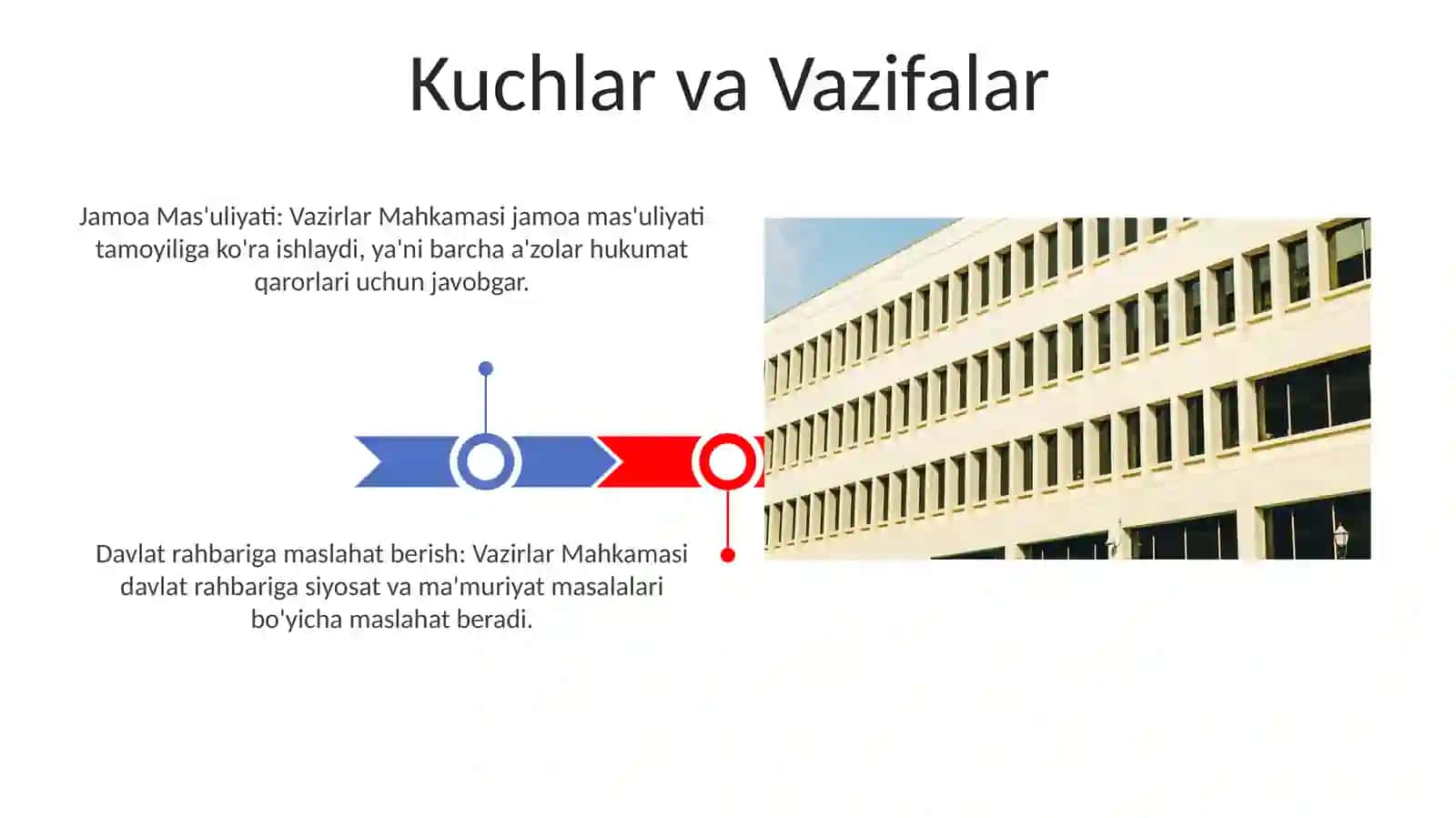 Kuchlar va Vazifalar

Jamoa Mas'uliyati: Vazirlar Mahkamasi jamoa mas'uliyati tamoyiliga ko'ra ishlaydi, ya'ni barcha a'zolar hukumat qarorlari uchun javobgar.

Davlat rahbariga maslahat berish: Vazirlar Mahkamasi davlat rahbariga siyosat va ma'muriyat masalalari bo'yicha maslahat beradi.